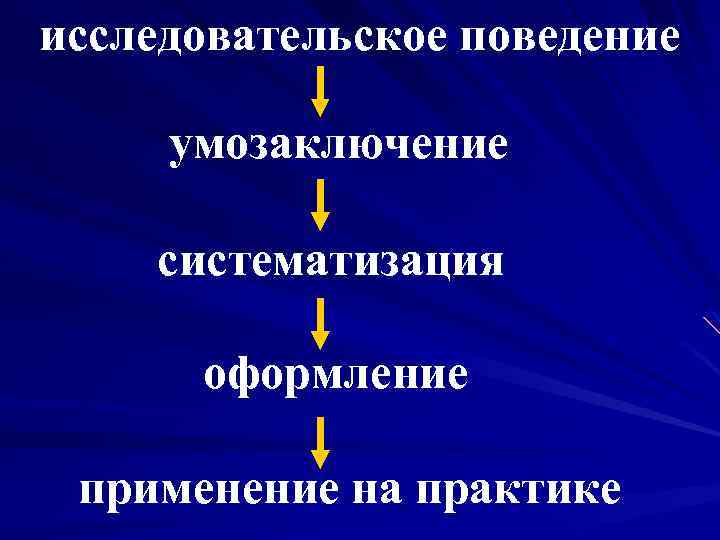 исследовательское поведение

умозаключение

систематизация

оформление

применение на практике